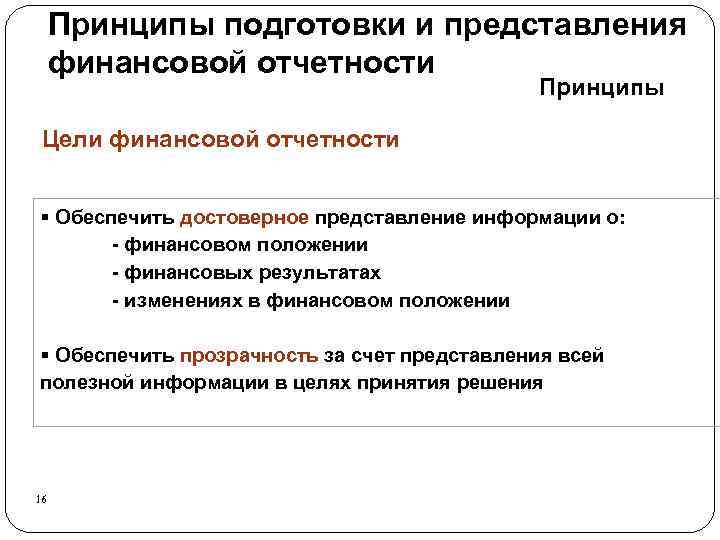 Принципы подготовки и представления финансовой отчетности

Принципы

Цели финансовой отчетности

▪ Обеспечить достоверное представление информации о:
- финансовом положении
- финансовых результатах
- изменениях в финансовом положении

▪ Обеспечить прозрачность за счет представления всей полезной информации в целях принятия решения

16